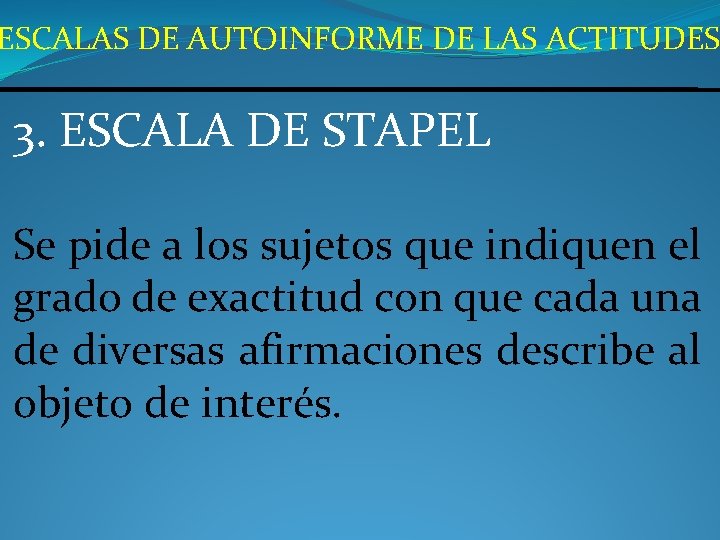 ESCALAS DE AUTOINFORME DE LAS ACTITUDES

3. ESCALA DE STAPEL

Se pide a los sujetos que indiquen el grado de exactitud con que cada una de diversas afirmaciones describe al objeto de interés.